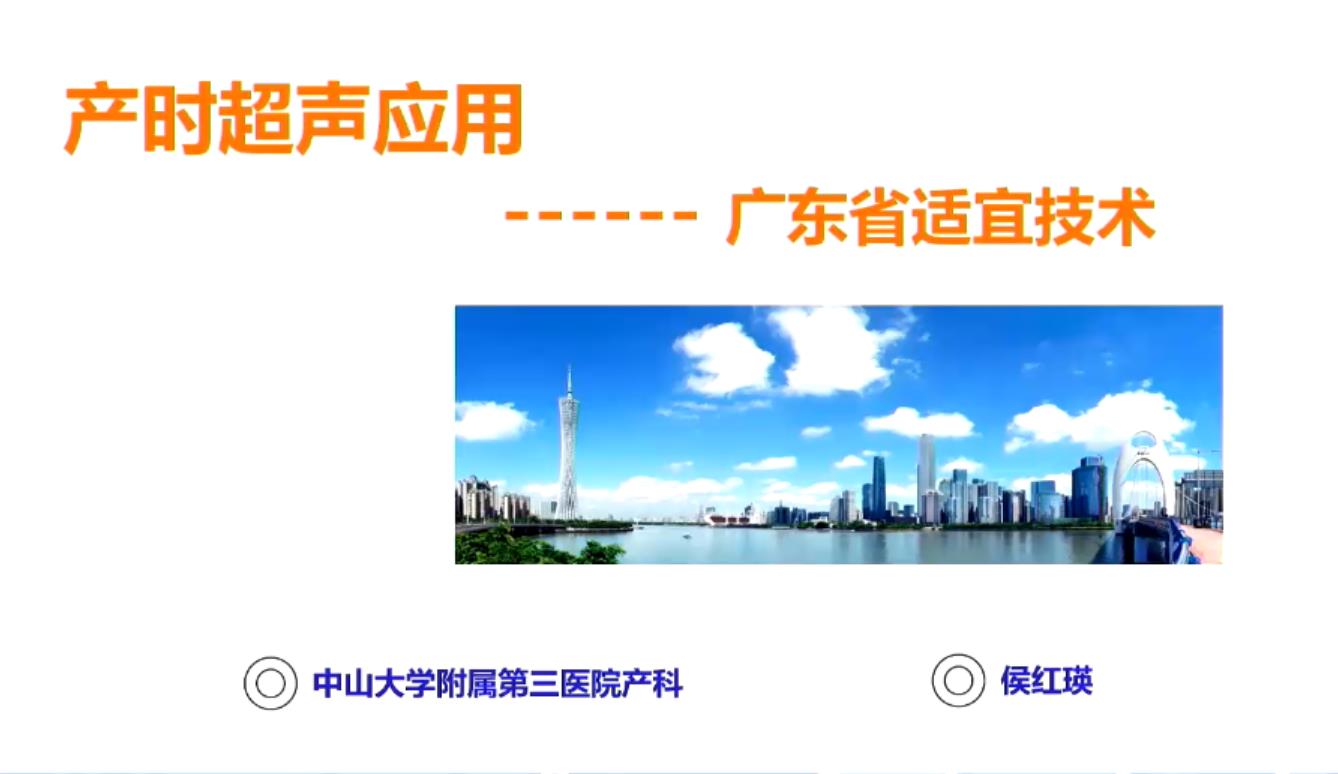 产时超声应用

------ 广东省适宜技术

中山大学附属第三医院产科

侯红瑛